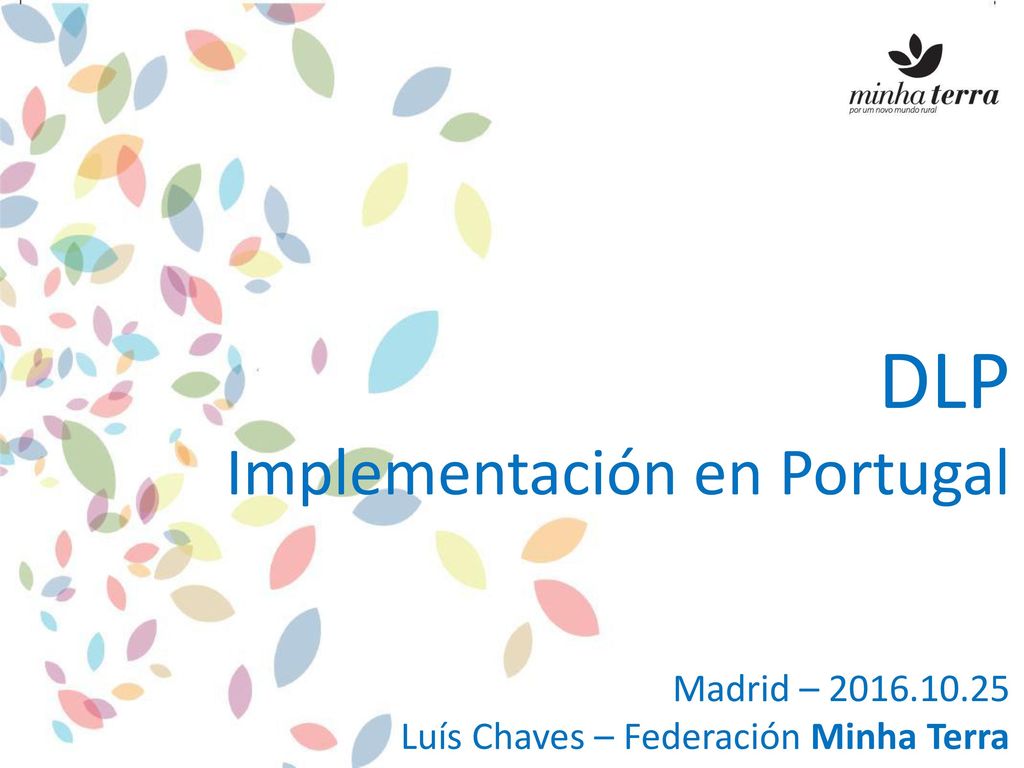 minha terra
por um novo mundo rural

DLP
Implementación en Portugal

Madrid – 2016.10.25
Luís Chaves – Federación Minha Terra